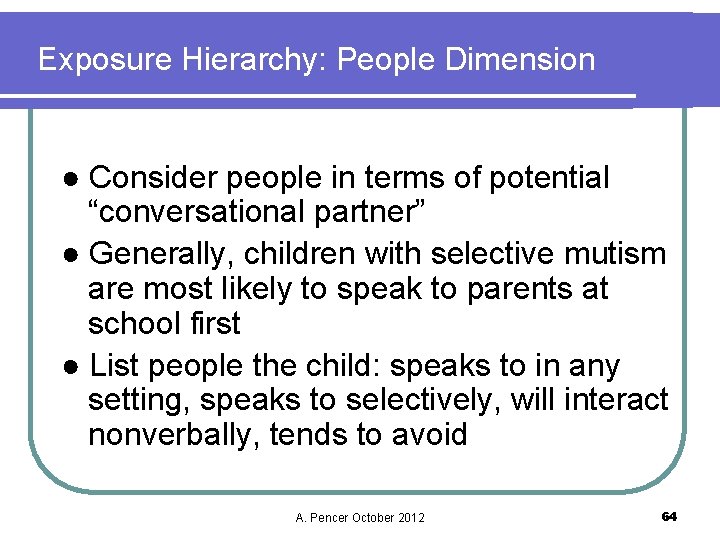 Exposure Hierarchy: People Dimension

● Consider people in terms of potential “conversational partner”

● Generally, children with selective mutism are most likely to speak to parents at school first

● List people the child: speaks to in any setting, speaks to selectively, will interact nonverbally, tends to avoid

A. Pencer October 2012

64